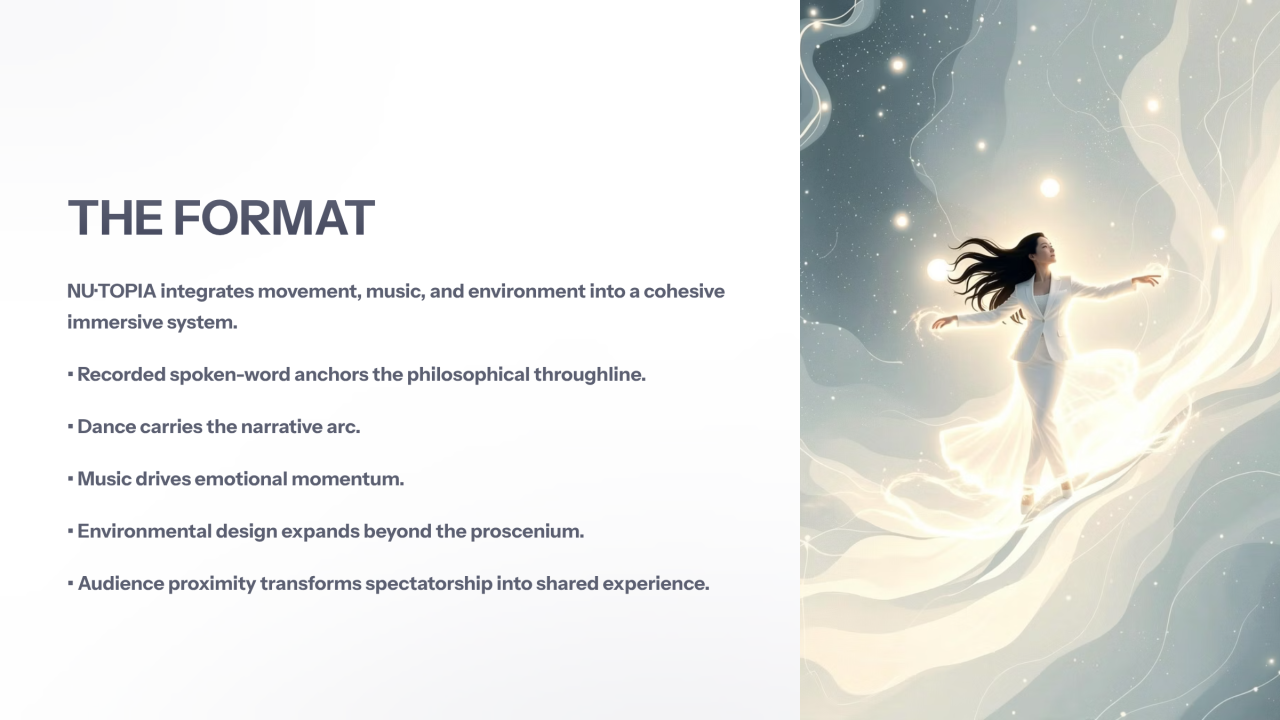 THE FORMAT

NU·TOPIA integrates movement, music, and environment into a cohesive immersive system.

▪ Recorded spoken-word anchors the philosophical throughline.

▪ Dance carries the narrative arc.

▪ Music drives emotional momentum.

▪ Environmental design expands beyond the proscenium.

▪ Audience proximity transforms spectatorship into shared experience.